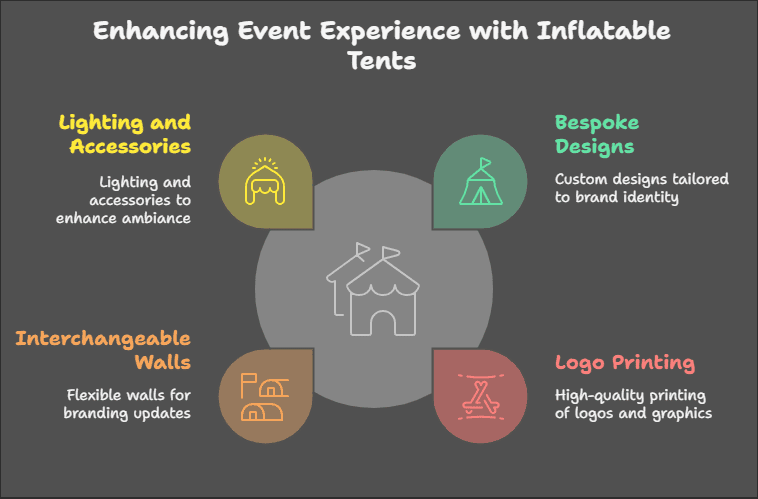 Enhancing Event Experience with Inflatable Tents

Lighting and Accessories

Lighting and accessories to enhance ambiance

Bespoke Designs

Custom designs tailored to brand identity

Interchangeable Walls

Flexible walls for branding updates

Logo Printing

High-quality printing of logos and graphics